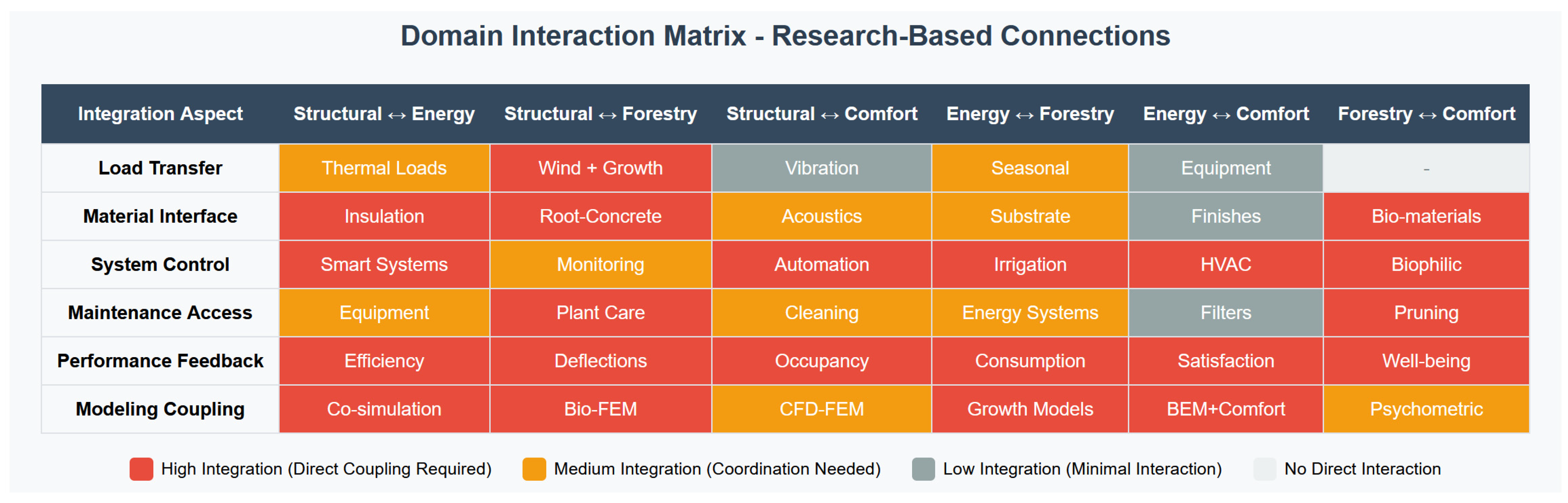 Domain Interaction Matrix - Research-Based Connections

| Integration Aspect | Structural ↔ Energy | Structural ↔ Forestry | Structural ↔ Comfort | Energy ↔ Forestry | Energy ↔ Comfort | Forestry ↔ Comfort |
|---|---|---|---|---|---|---|
| Load Transfer | Thermal Loads | Wind + Growth | Vibration | Seasonal | Equipment | - |
| Material Interface | Insulation | Root-Concrete | Acoustics | Substrate | Finishes | Bio-materials |
| System Control | Smart Systems | Monitoring | Automation | Irrigation | HVAC | Biophilic |
| Maintenance Access | Equipment | Plant Care | Cleaning | Energy Systems | Filters | Pruning |
| Performance Feedback | Efficiency | Deflections | Occupancy | Consumption | Satisfaction | Well-being |
| Modeling Coupling | Co-simulation | Bio-FEM | CFD-FEM | Growth Models | BEM+Comfort | Psychometric |

High Integration (Direct Coupling Required) Medium Integration (Coordination Needed) Low Integration (Minimal Interaction) No Direct Interaction